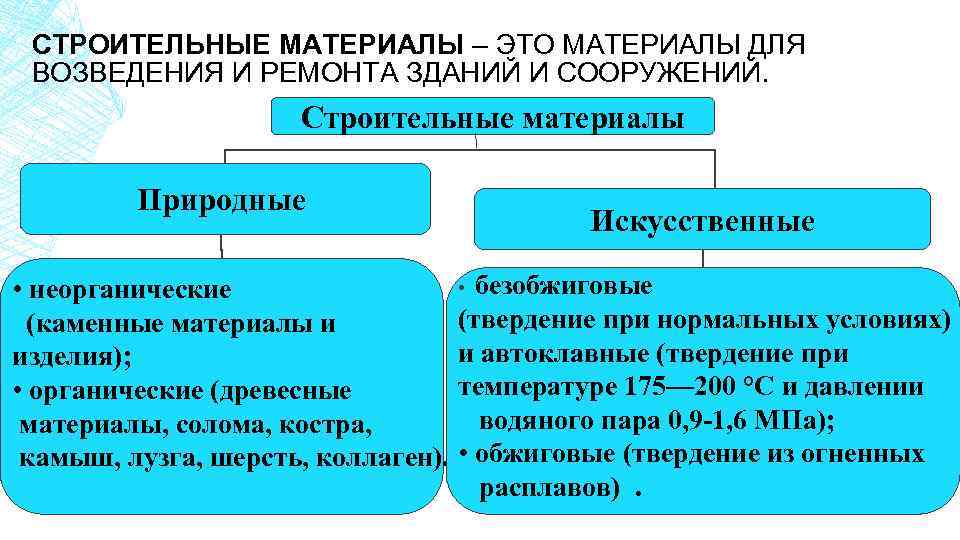 СТРОИТЕЛЬНЫЕ МАТЕРИАЛЫ – ЭТО МАТЕРИАЛЫ ДЛЯ ВОЗВЕДЕНИЯ И РЕМОНТА ЗДАНИЙ И СООРУЖЕНИЙ.

Строительные материалы

Природные

Искусственные

• неорганические (каменные материалы и изделия);
• органические (древесные материалы, солома, костра, камыш, лузга, шерсть, коллаген).

• безобжиговые (твердение при нормальных условиях) и автоклавные (твердение при температуре 175—200 °С и давлении водяного пара 0,9-1,6 МПа);
• обжиговые (твердение из огненных расплавов) .